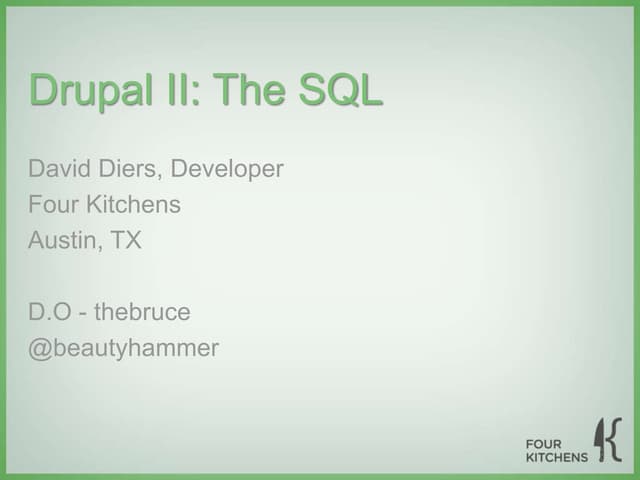 Drupal II: The SQL

David Diers, Developer
Four Kitchens
Austin, TX

D.O - thebruce
@beautyhammer

FOUR
KITCHENS